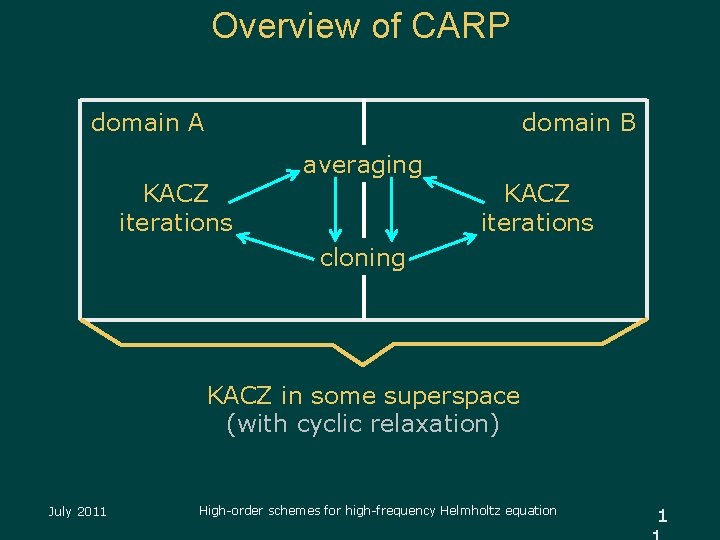 Overview of CARP

domain A

domain B

averaging

KACZ iterations

KACZ iterations

cloning

KACZ in some superspace
(with cyclic relaxation)

July 2011

High-order schemes for high-frequency Helmholtz equation

1
1